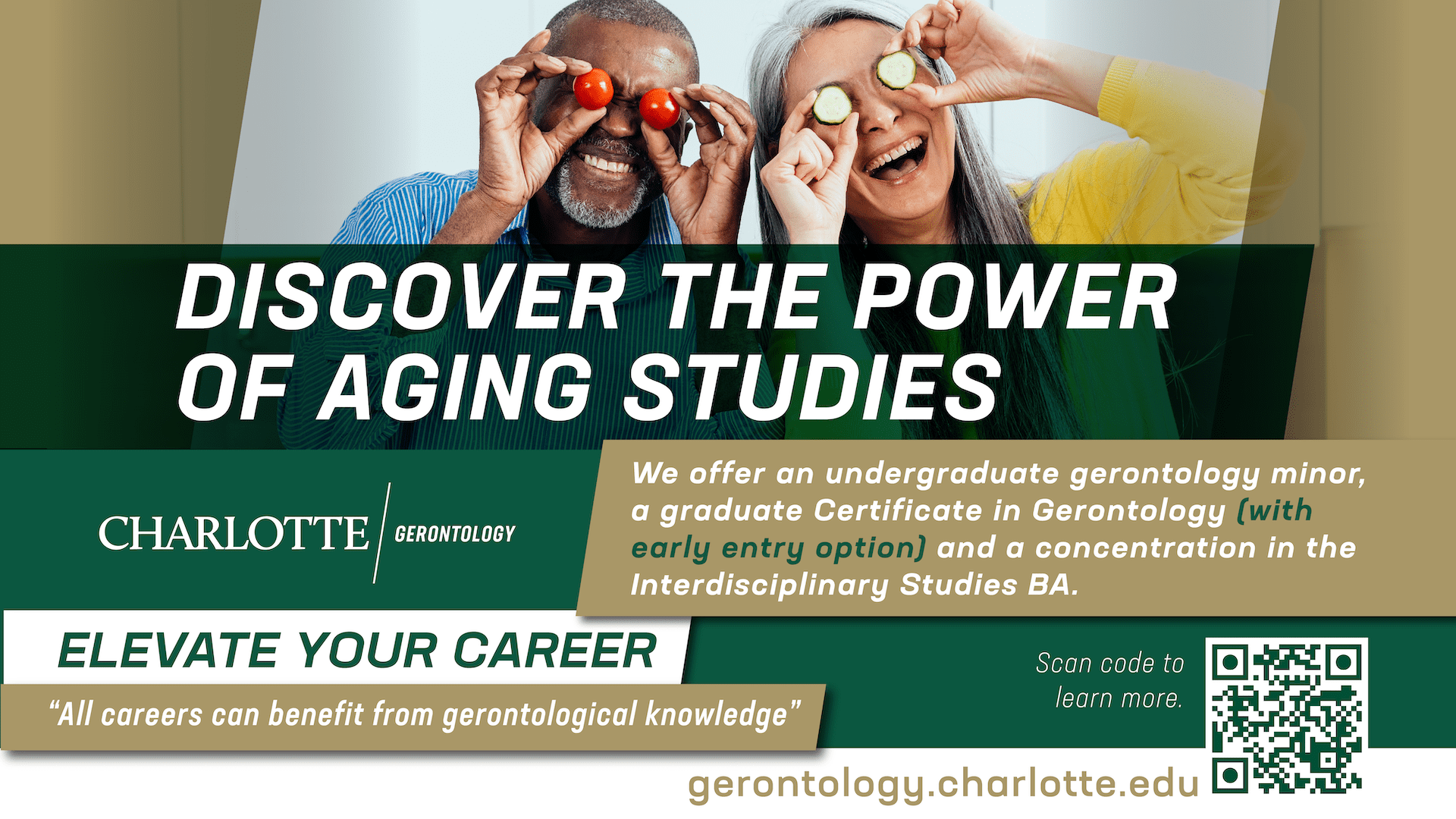 DISCOVER THE POWER OF AGING STUDIES

CHARLOTTE | GERONTOLOGY

We offer an undergraduate gerontology minor, a graduate Certificate in Gerontology (with early entry option) and a concentration in the Interdisciplinary Studies BA.

ELEVATE YOUR CAREER

"All careers can benefit from gerontological knowledge"

Scan code to learn more.

gerontology.charlotte.edu